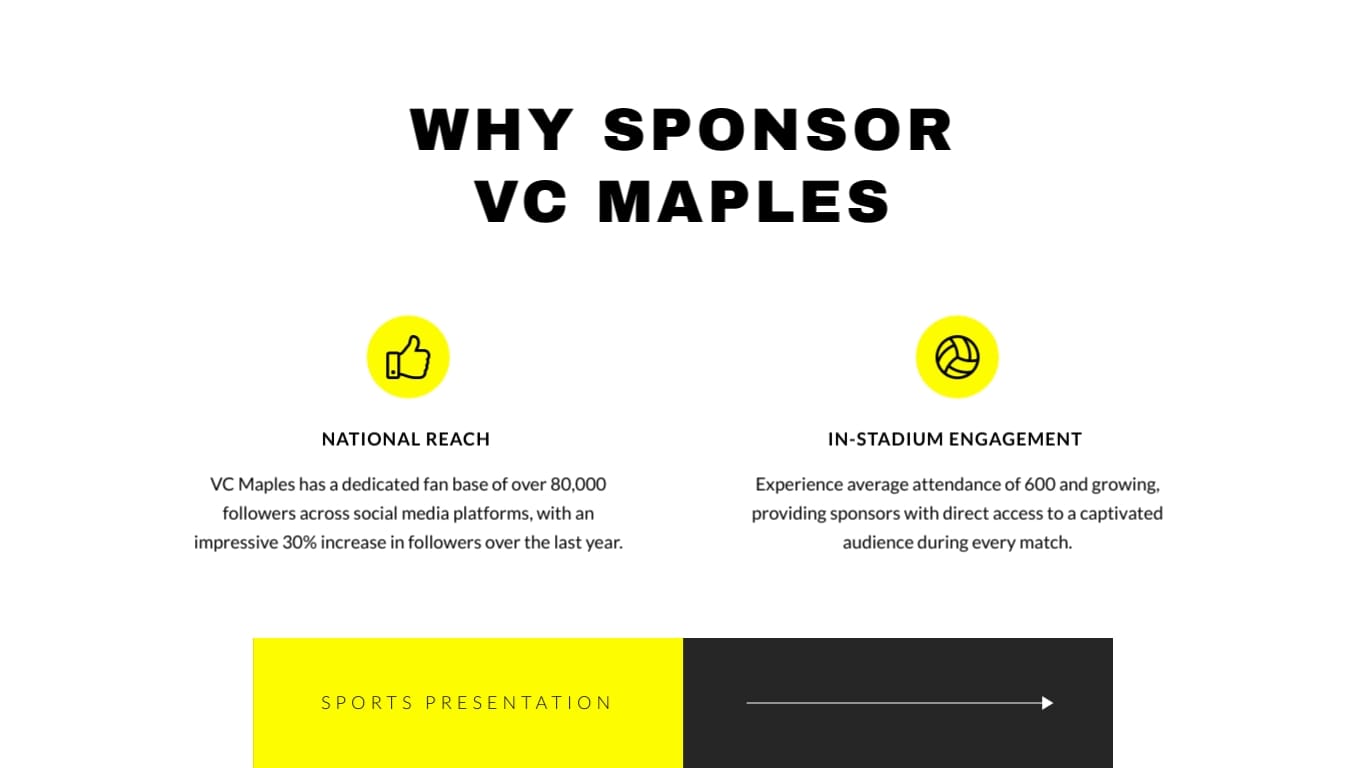 WHY SPONSOR VC MAPLES

NATIONAL REACH

VC Maples has a dedicated fan base of over 80,000 followers across social media platforms, with an impressive 30% increase in followers over the last year.

IN-STADIUM ENGAGEMENT

Experience average attendance of 600 and growing, providing sponsors with direct access to a captivated audience during every match.

SPORTS PRESENTATION